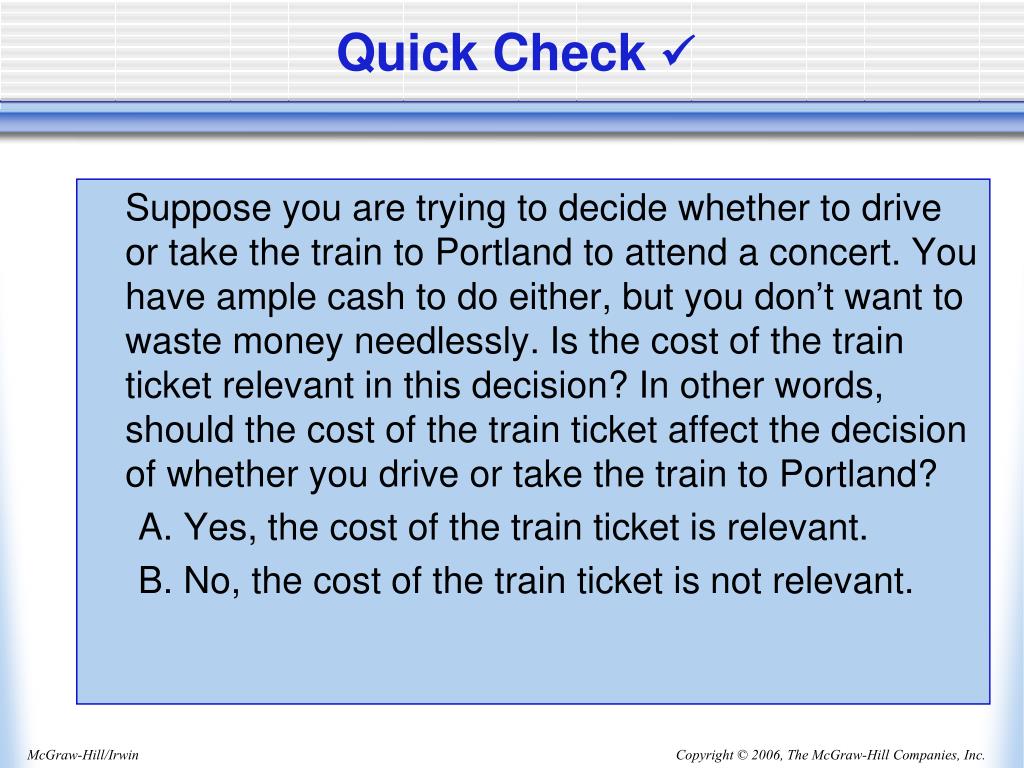 Quick Check ✓

Suppose you are trying to decide whether to drive or take the train to Portland to attend a concert. You have ample cash to do either, but you don’t want to waste money needlessly. Is the cost of the train ticket relevant in this decision? In other words, should the cost of the train ticket affect the decision of whether you drive or take the train to Portland?

A. Yes, the cost of the train ticket is relevant.

B. No, the cost of the train ticket is not relevant.

McGraw-Hill/Irwin

Copyright © 2006, The McGraw-Hill Companies, Inc.